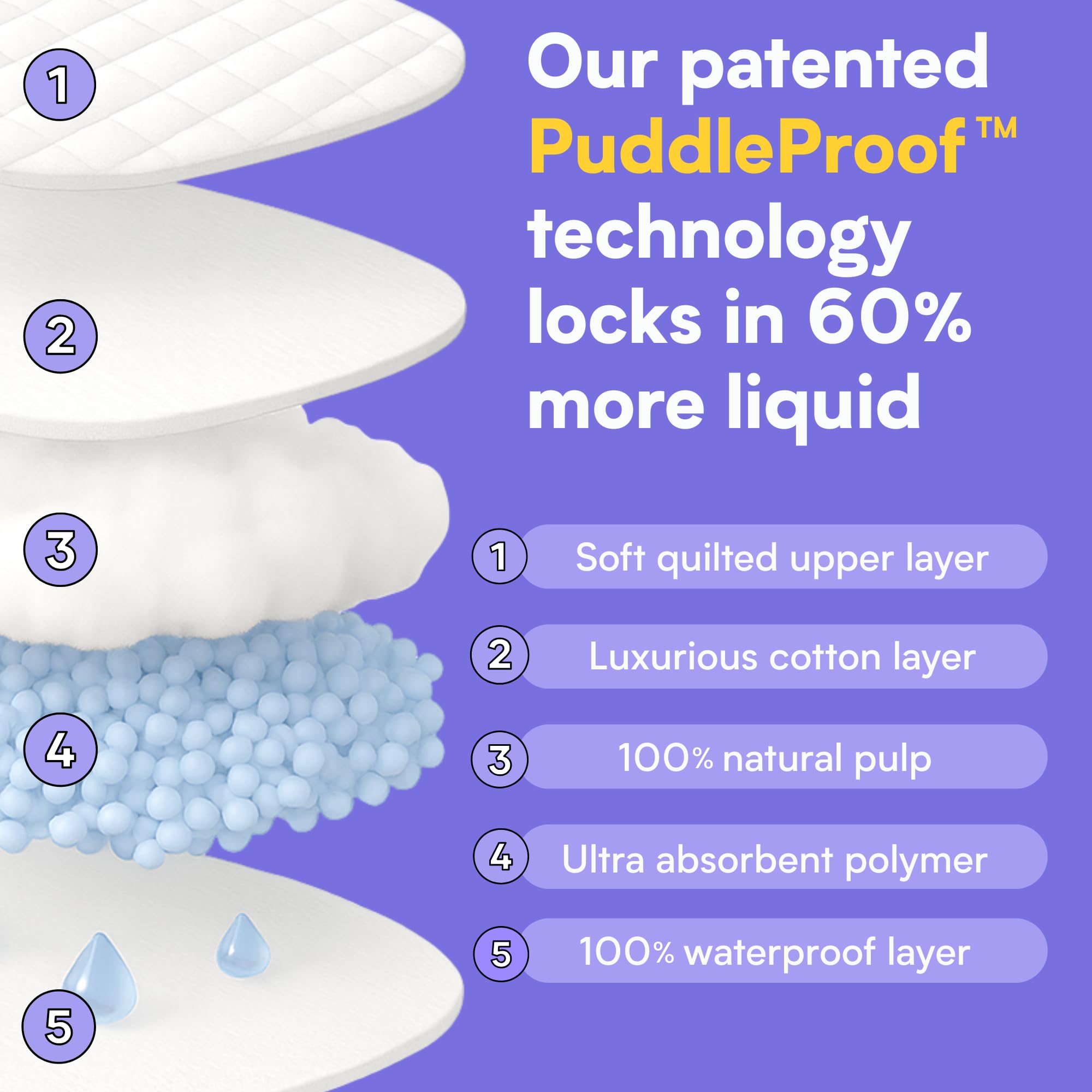 1

2

3

4

5

Our patented PuddleProof™ technology locks in 60% more liquid

1 Soft quilted upper layer

2 Luxurious cotton layer

3 100% natural pulp

4 Ultra absorbent polymer

5 100% waterproof layer